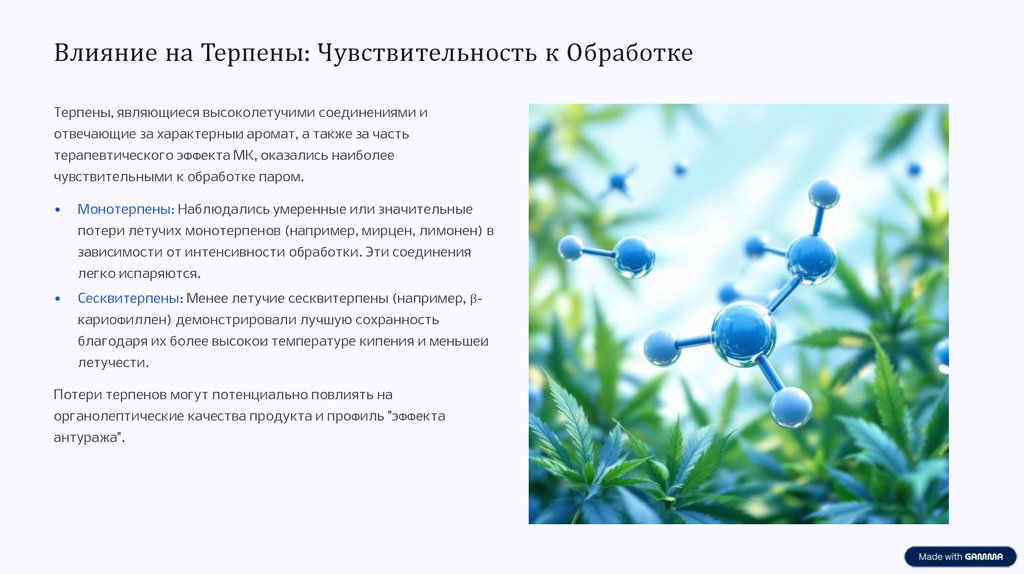 Влияние на Терпены: Чувствительность к Обработке

Терпены, являющиеся высоколетучими соединениями и отвечающие за характерныи аромат, а также за часть терапевтического эффекта МК, оказались наиболее чувствительными к обработке паром.

• Монотерпены: Наблюдались умеренные или значительные потери летучих монотерпенов (например, мирцен, лимонен) в зависимости от интенсивности обработки. Эти соединения легко испаряются.

• Сесквитерпены: Менее летучие сесквитерпены (например, β-кариофиллен) демонстрировали лучшую сохранность благодаря их более высокои температуре кипения и меньшеи летучести.

Потери терпенов могут потенциально повлиять на органолептические качества продукта и профиль "эффекта антуража".

Made with GAMMA